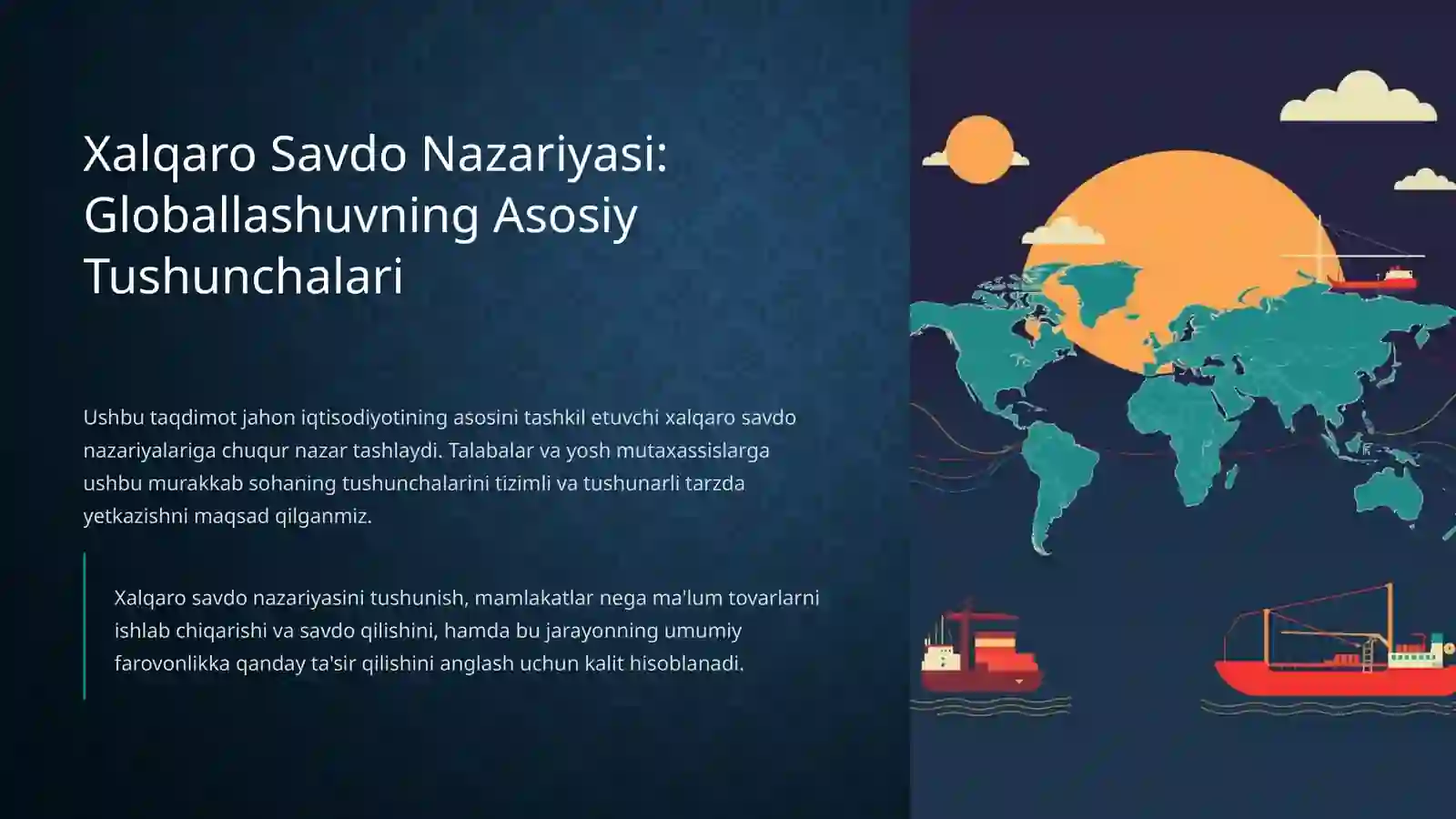 Xalqaro Savdo Nazariyasi: Globallashuvning Asosiy Tushunchalari

Ushbu taqdimot jahon iqtisodiyotining asosini tashkil etuvchi xalqaro savdo nazariyalariga chuqur nazar tashlaydi. Talabalar va yosh mutaxassislarga ushbu murakkab sohaning tushunchalarini tizimli va tushunarli tarzda yetkazishni maqsad qilganmiz.

Xalqaro savdo nazariyasini tushunish, mamlakatlar nega ma'lum tovarlarni ishlab chiqarishi va savdo qilishini, hamda bu jarayonning umumiy farovonlikka qanday ta'sir qilishini anglash uchun kalit hisoblanadi.